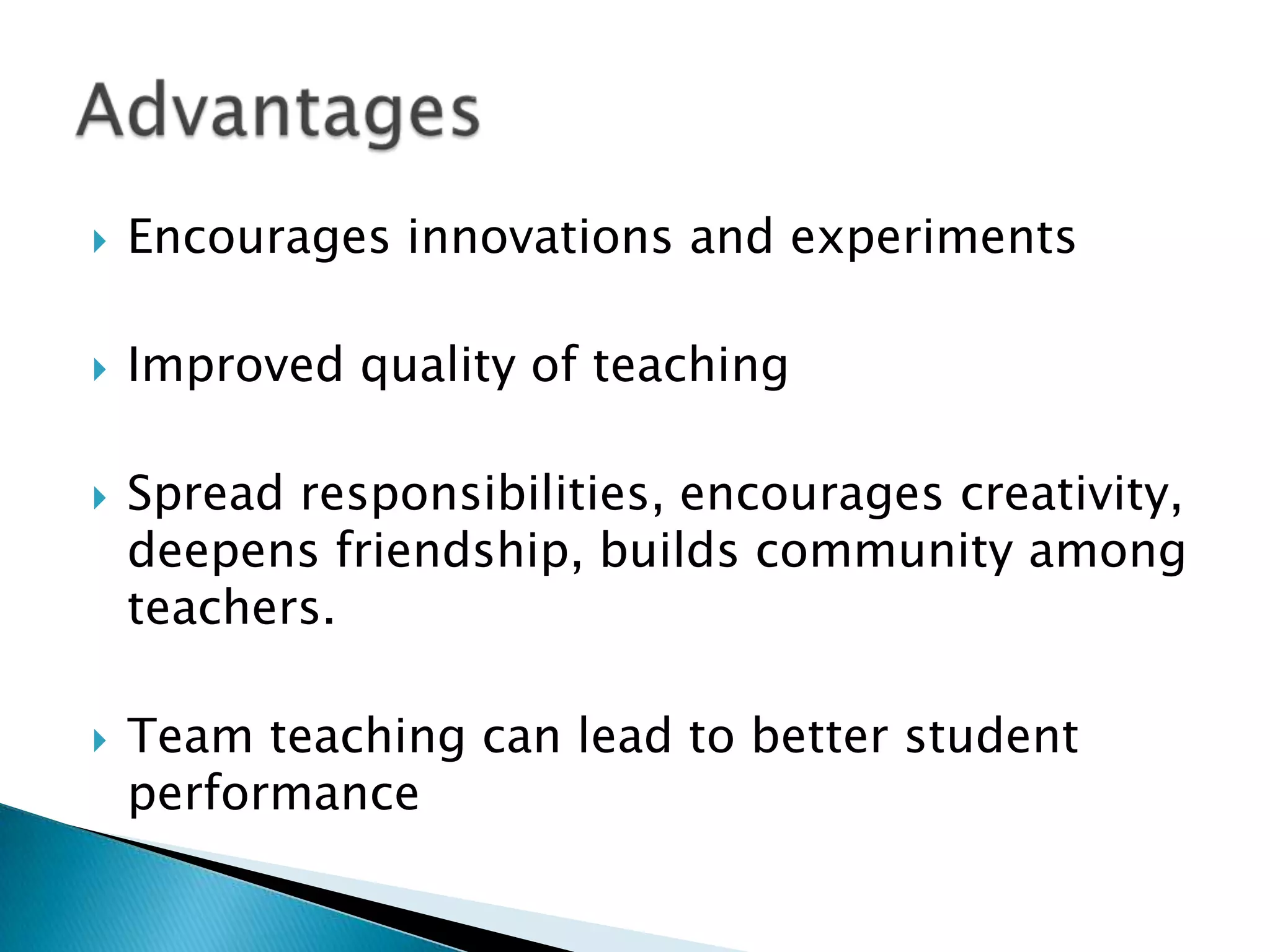 Advantages

Encourages innovations and experiments

Improved quality of teaching

Spread responsibilities, encourages creativity, deepens friendship, builds community among teachers.

Team teaching can lead to better student performance